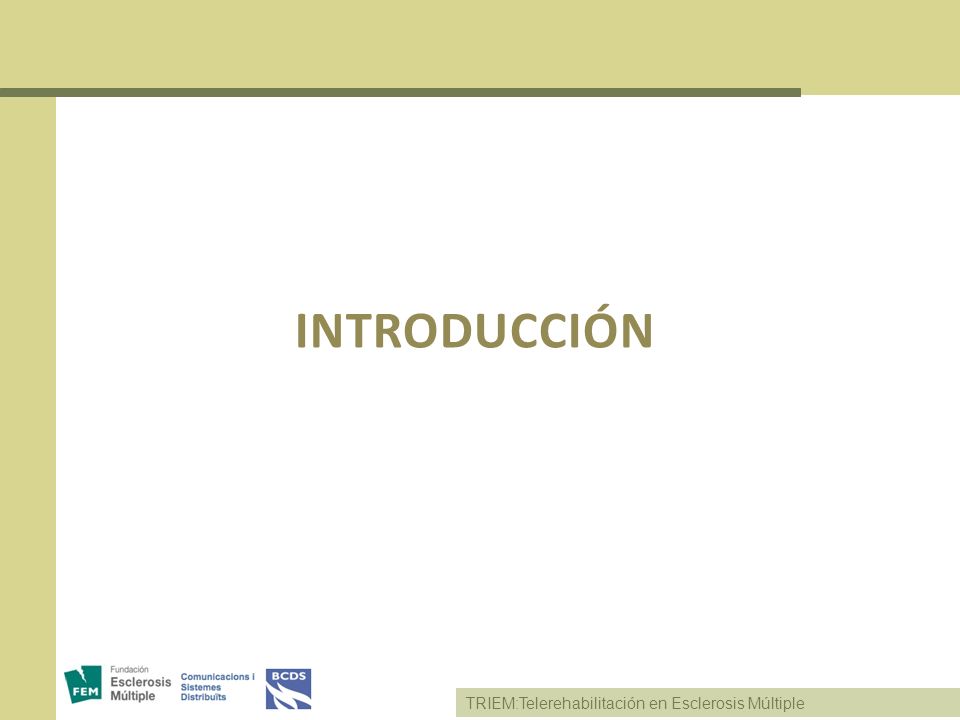 INTRODUCCIÓN

FEM Fundación Esclerosis Múltiple

Comunicacions i Sistemes Distribuïts

BCDS

TRIEM:Telerehabilitación en Esclerosis Múltiple